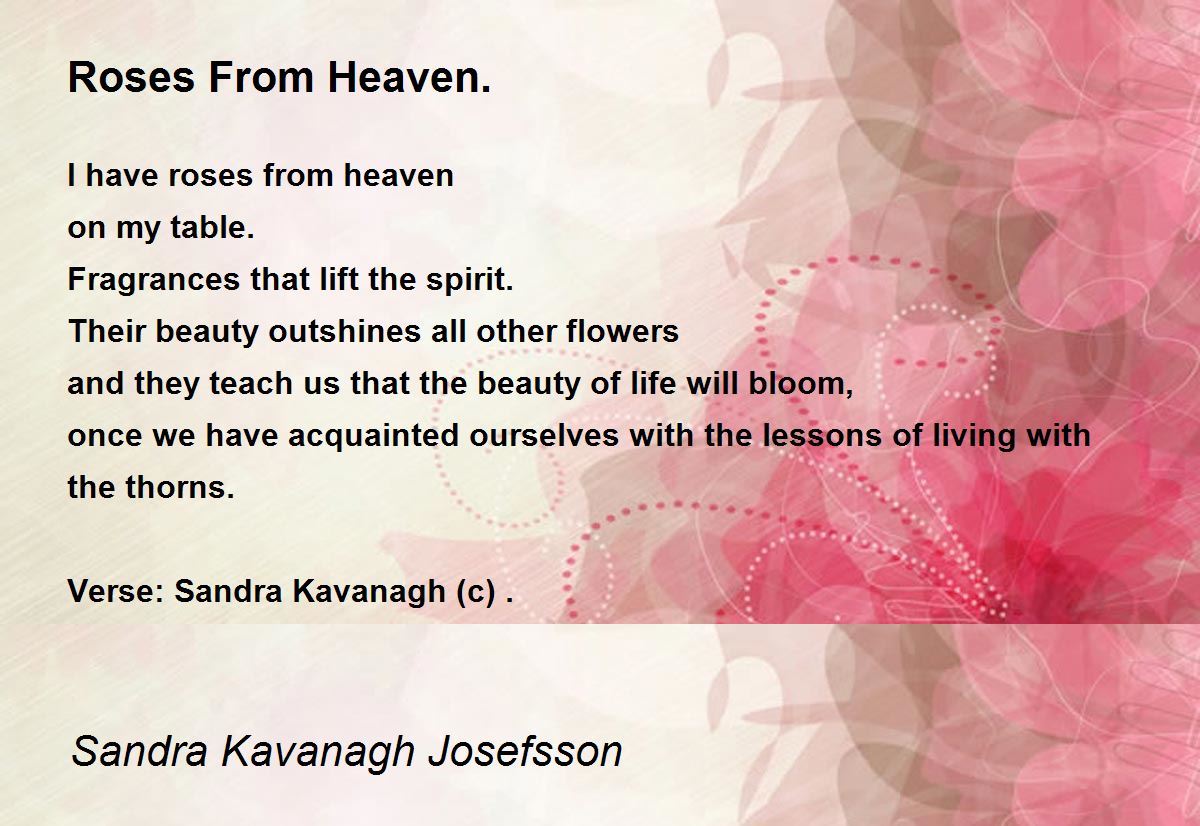 Roses From Heaven.

I have roses from heaven
on my table.
Fragrances that lift the spirit.
Their beauty outshines all other flowers
and they teach us that the beauty of life will bloom,
once we have acquainted ourselves with the lessons of living with the thorns.

Verse: Sandra Kavanagh (c) .

Sandra Kavanagh Josefsson